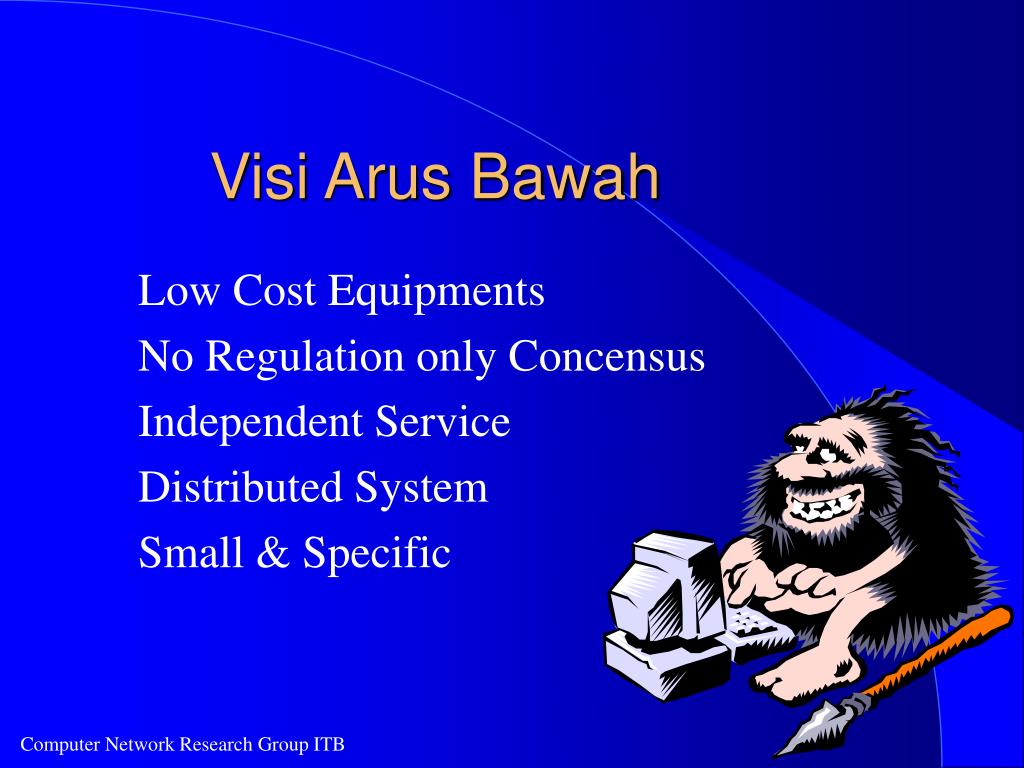 Visi Arus Bawah

Low Cost Equipments
No Regulation only Concensus
Independent Service
Distributed System
Small & Specific

Computer Network Research Group ITB